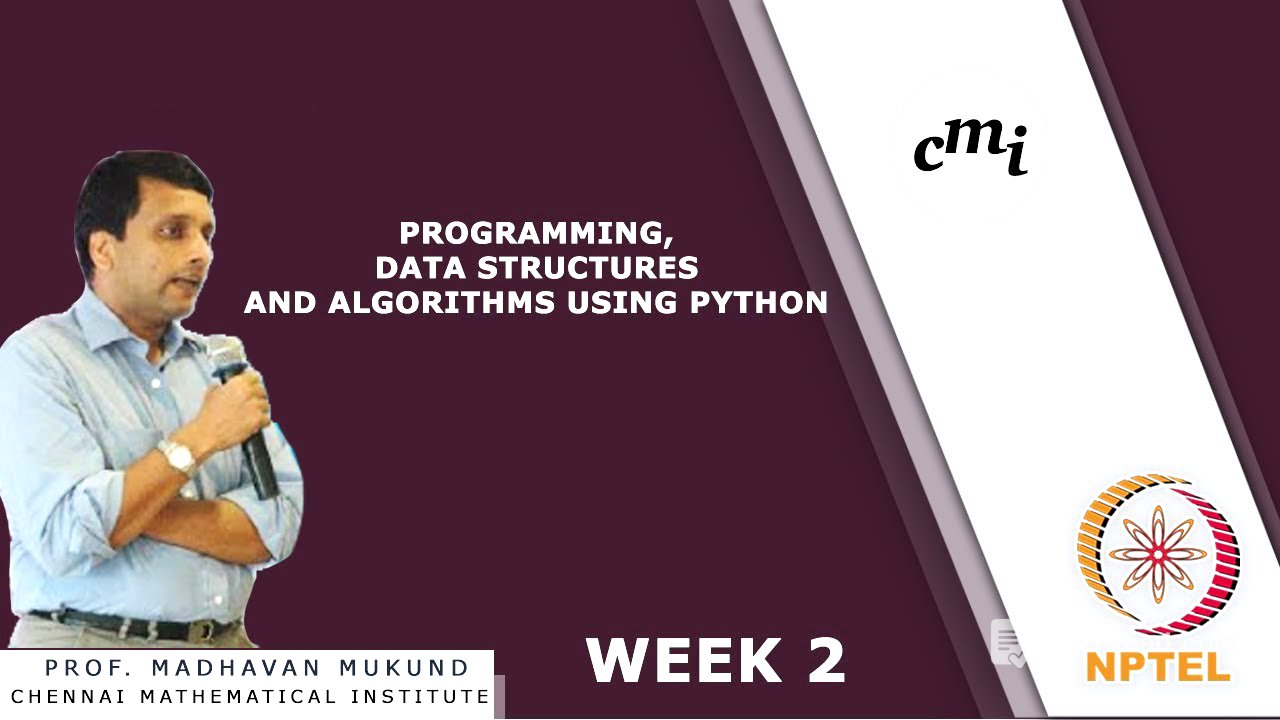 cmi

PROGRAMMING,
DATA STRUCTURES
AND ALGORITHMS USING PYTHON

PROF. MADHAVAN MUKUND
CHENNAI MATHEMATICAL INSTITUTE

WEEK 2

NPTEL